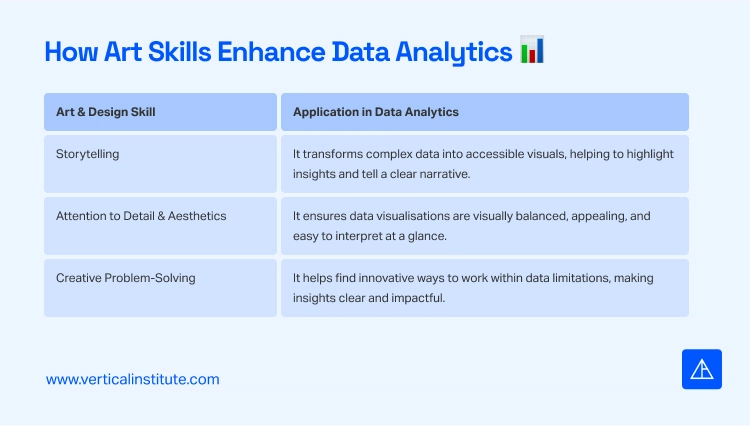 How Art Skills Enhance Data Analytics 📊

| Art & Design Skill | Application in Data Analytics |
|---|---|
| Storytelling | It transforms complex data into accessible visuals, helping to highlight insights and tell a clear narrative. |
| Attention to Detail & Aesthetics | It ensures data visualisations are visually balanced, appealing, and easy to interpret at a glance. |
| Creative Problem-Solving | It helps find innovative ways to work within data limitations, making insights clear and impactful. |

www.verticalinstitute.com